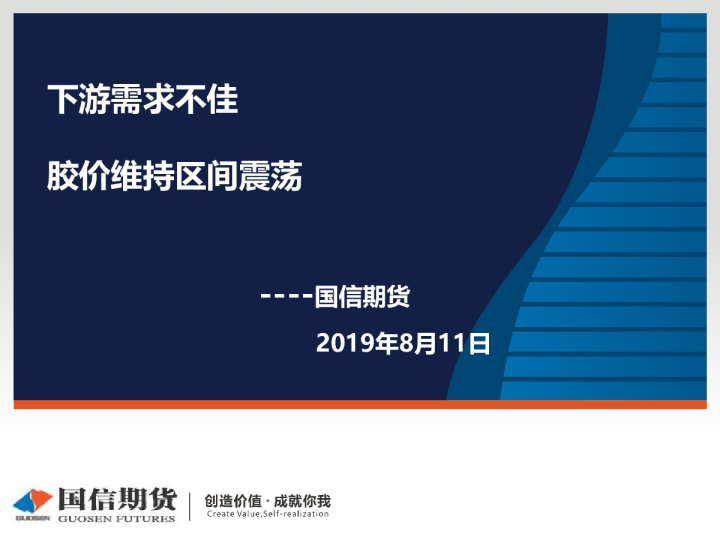 下游需求不佳

胶价维持区间震荡

----国信期货

2019年8月11日

GUOSEN 国信期货 GUOSEN FUTURES

创造价值 · 成就你我
Create Value,Self-realization